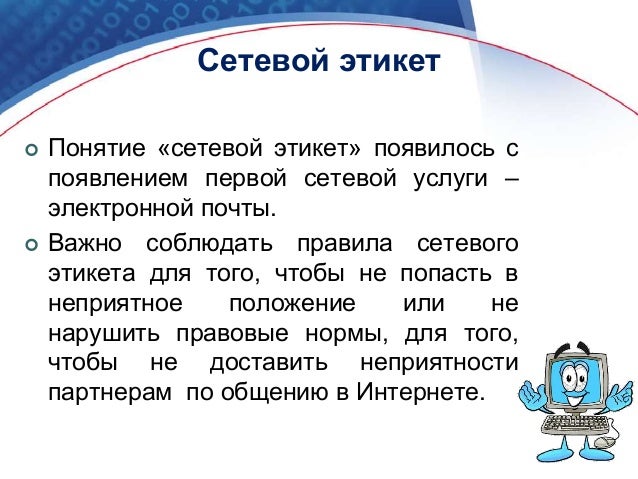 Сетевой этикет

Понятие «сетевой этикет» появилось с появлением первой сетевой услуги – электронной почты.

Важно соблюдать правила сетевого этикета для того, чтобы не попасть в неприятное положение или не нарушить правовые нормы, для того, чтобы не доставить неприятности партнерам по общению в Интернете.